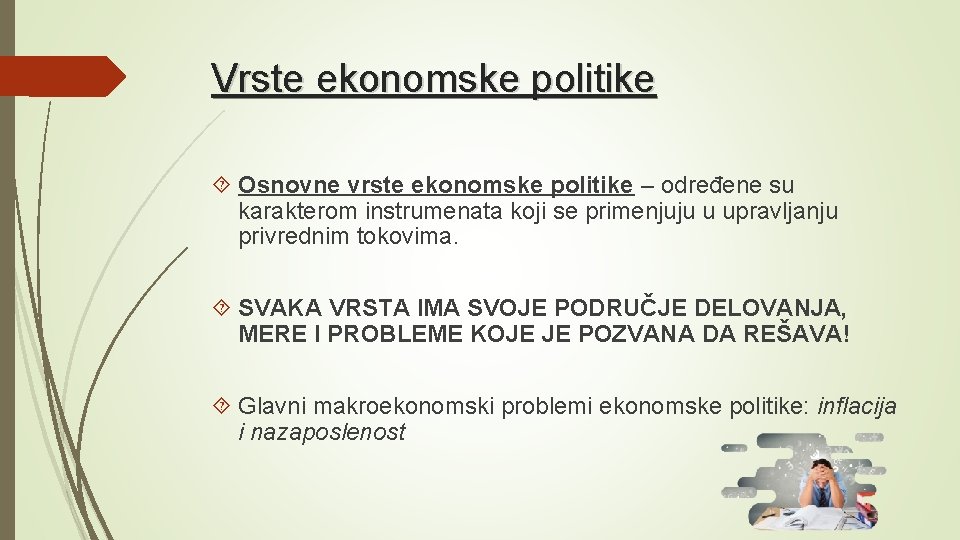 Vrste ekonomske politike

Osnovne vrste ekonomske politike – određene su karakterom instrumenata koji se primenjuju u upravljanju privrednim tokovima.

SVAKA VRSTA IMA SVOJE PODRUČJE DELOVANJA, MERE I PROBLEME KOJE JE POZVANA DA REŠAVA!

Glavni makroekonomski problemi ekonomske politike: inflacija i nazaposlenost